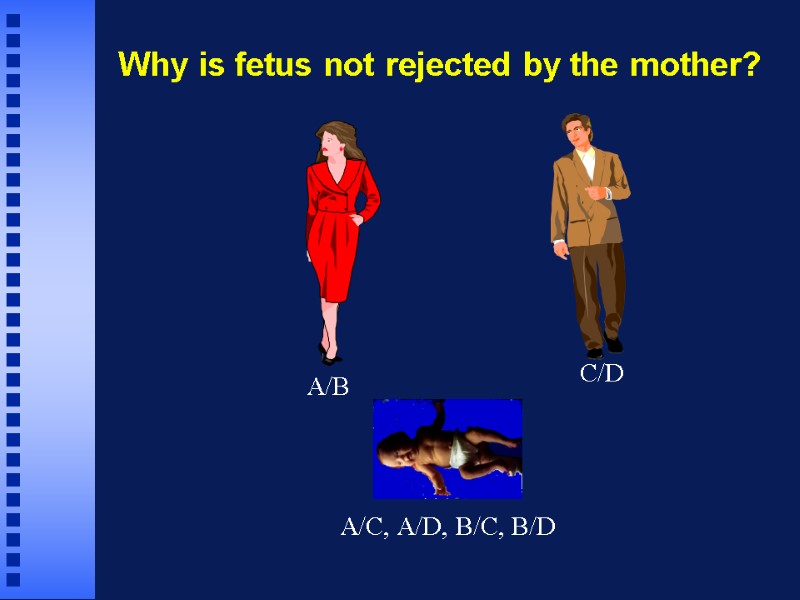 Why is fetus not rejected by the mother?

A/B

C/D

A/C, A/D, B/C, B/D